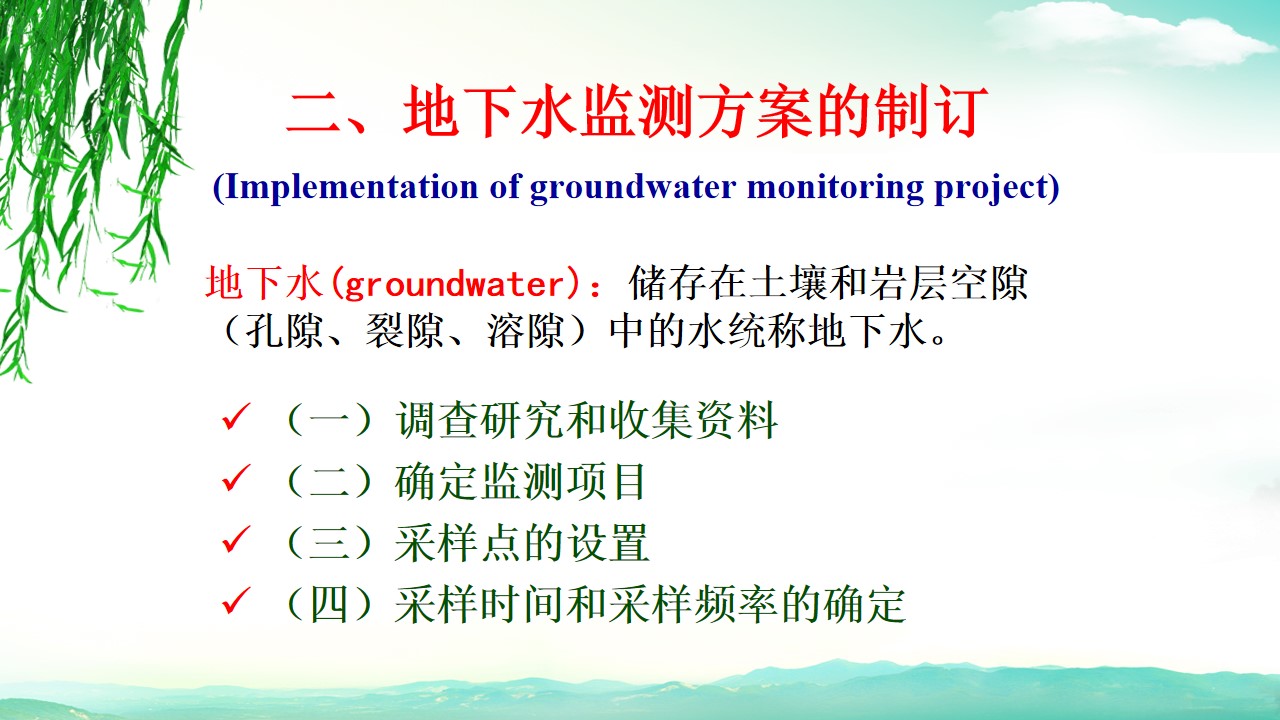 二、地下水监测方案的制订

(Implementation of groundwater monitoring project)

地下水(groundwater)：储存在土壤和岩层空隙（孔隙、裂隙、溶隙）中的水统称地下水。

✓ （一）调查研究和收集资料
✓ （二）确定监测项目
✓ （三）采样点的设置
✓ （四）采样时间和采样频率的确定